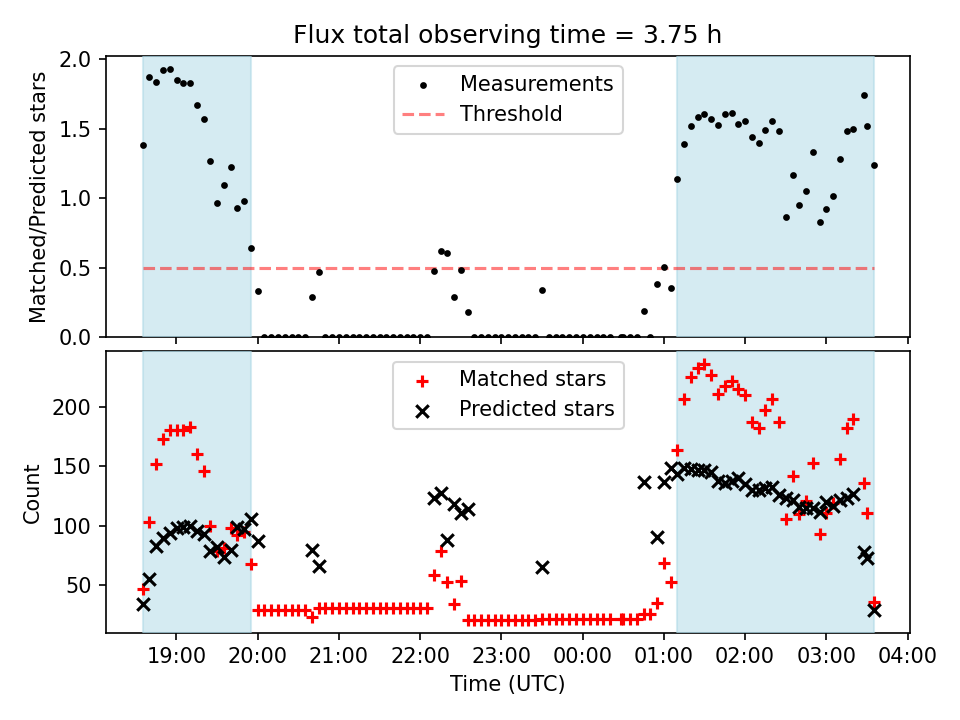 Flux total observing time = 3.75 h

Matched/Predicted stars

2.0
1.5
1.0
0.5
0.0

Measurements
Threshold

Count

200
150
100
50

Matched stars
Predicted stars

19:00
20:00
21:00
22:00
23:00
00:00
01:00
02:00
03:00
04:00

Time (UTC)